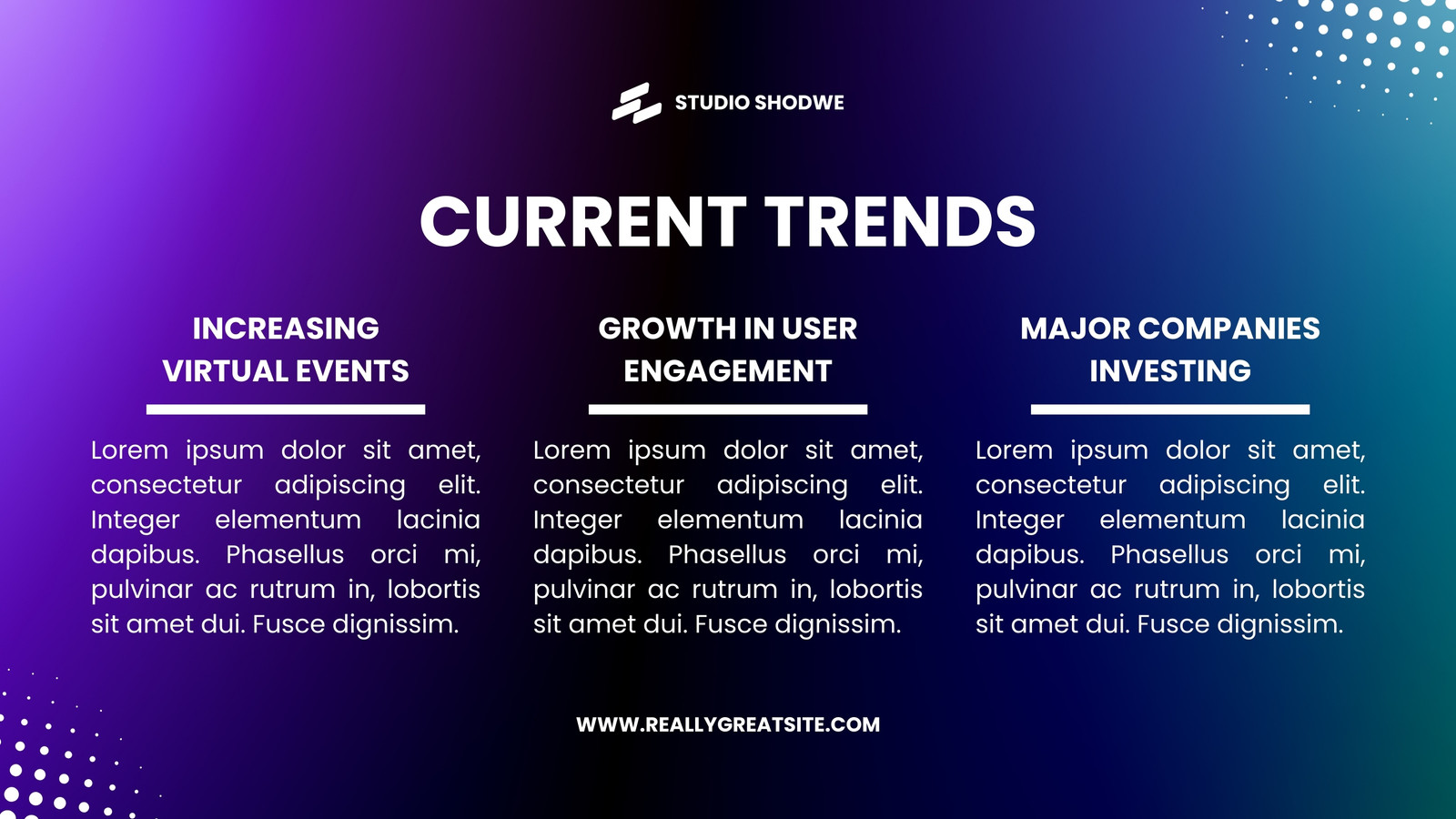 STUDIO SHODWE

CURRENT TRENDS

INCREASING VIRTUAL EVENTS

Lorem ipsum dolor sit amet, consectetur adipiscing elit. Integer elementum lacinia dapibus. Phasellus orci mi, pulvinar ac rutrum in, lobortis sit amet dui. Fusce dignissim.

GROWTH IN USER ENGAGEMENT

Lorem ipsum dolor sit amet, consectetur adipiscing elit. Integer elementum lacinia dapibus. Phasellus orci mi, pulvinar ac rutrum in, lobortis sit amet dui. Fusce dignissim.

MAJOR COMPANIES INVESTING

Lorem ipsum dolor sit amet, consectetur adipiscing elit. Integer elementum lacinia dapibus. Phasellus orci mi, pulvinar ac rutrum in, lobortis sit amet dui. Fusce dignissim.

WWW.REALLYGREATSITE.COM